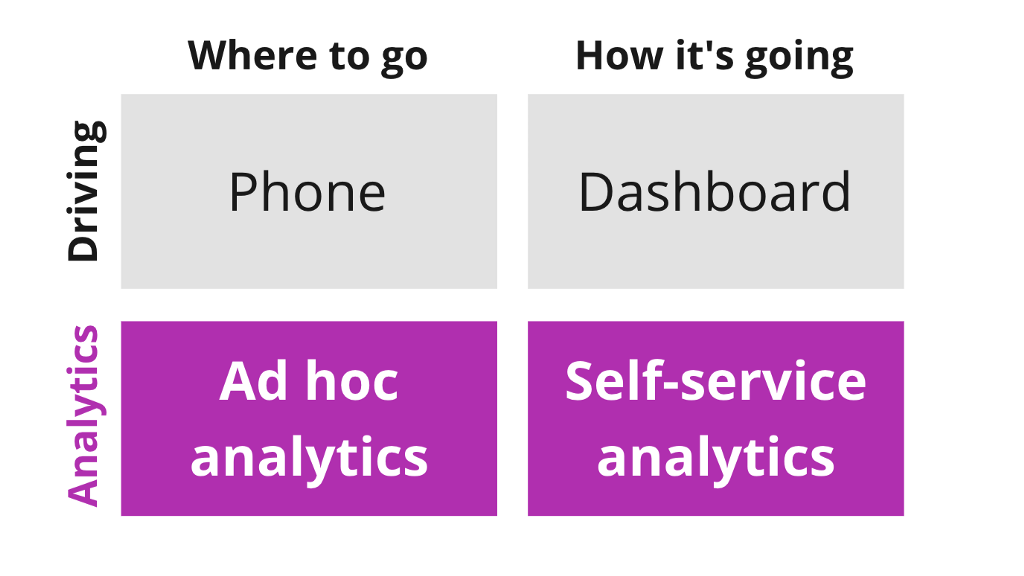 | | Where to go | How it's going |
|---|---|---|
| Driving | Phone | Dashboard |
| Analytics | Ad hoc analytics | Self-service analytics |